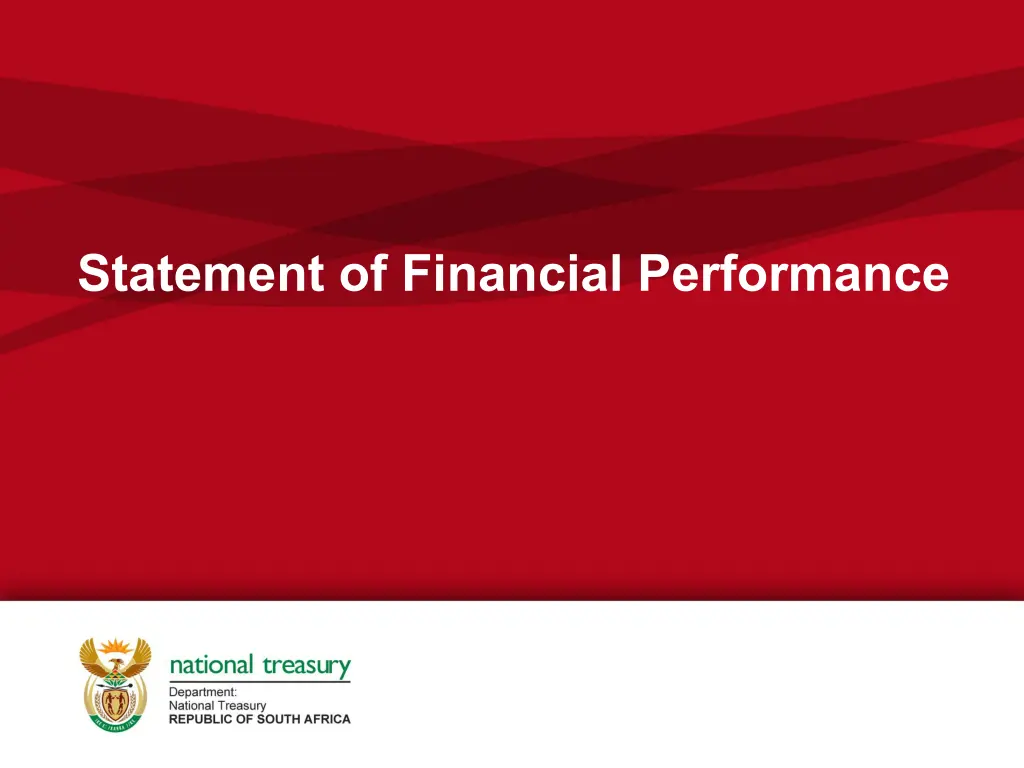 Statement of Financial Performance

national treasury

Department:
National Treasury
REPUBLIC OF SOUTH AFRICA